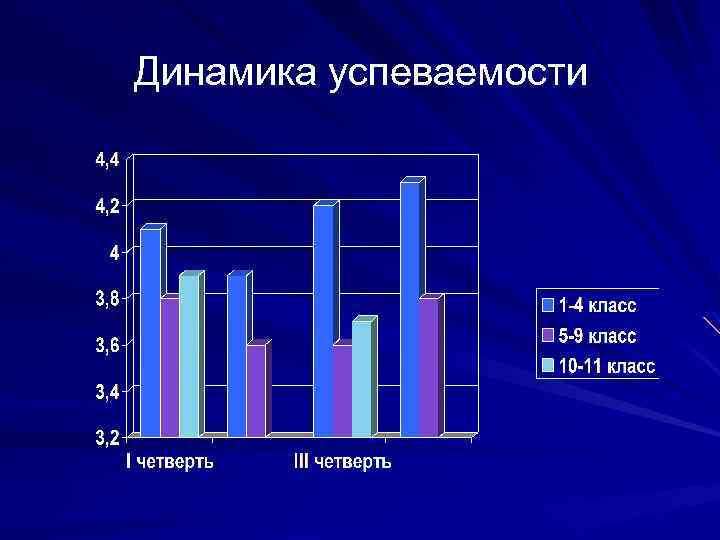 Динамика успеваемости

4,4
4,2
4
3,8
3,6
3,4
3,2

I четверть
III четверть

1-4 класс
5-9 класс
10-11 класс